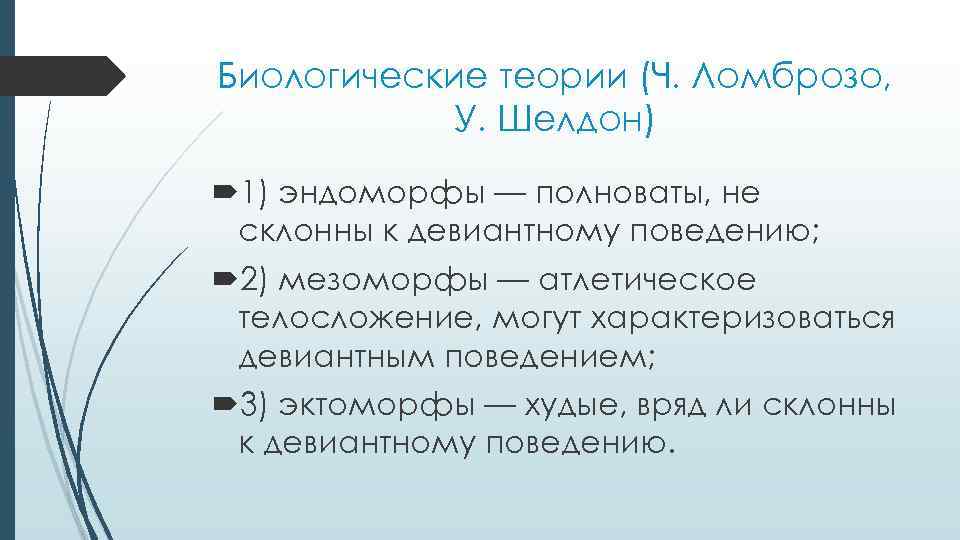 Биологические теории (Ч. Ломброзо, У. Шелдон)

1) эндоморфы — полноваты, не склонны к девиантному поведению;

2) мезоморфы — атлетическое телосложение, могут характеризоваться девиантным поведением;

3) эктоморфы — худые, вряд ли склонны к девиантному поведению.